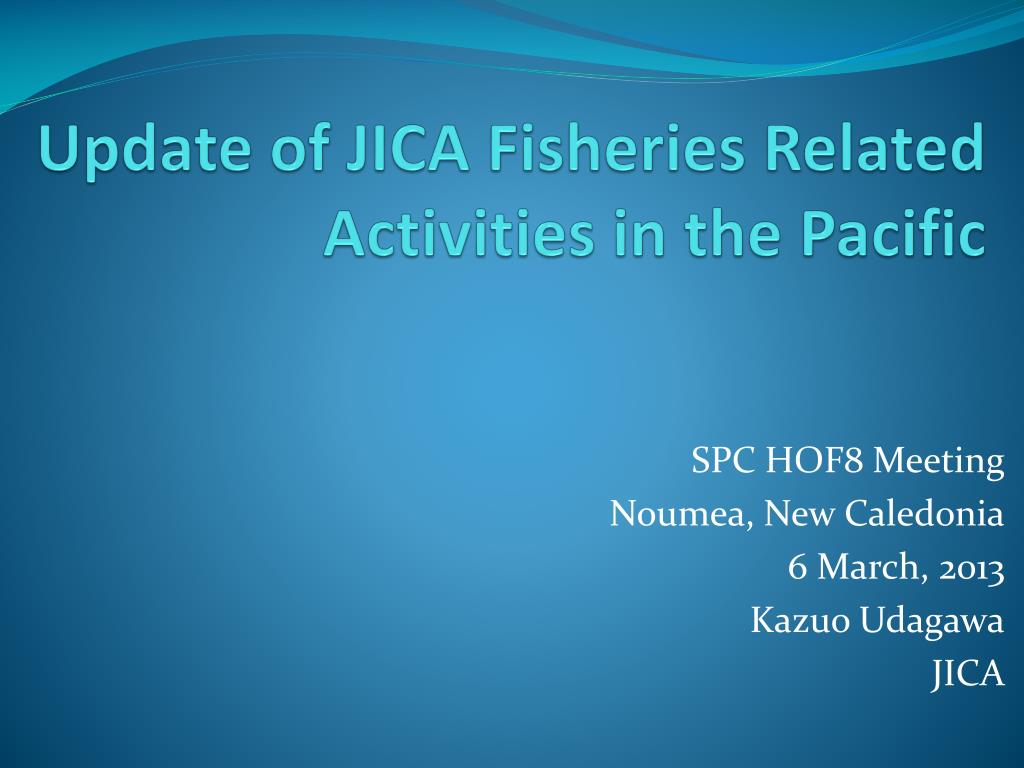 Update of JICA Fisheries Related Activities in the Pacific

SPC HOF8 Meeting
Noumea, New Caledonia
6 March, 2013
Kazuo Udagawa
JICA